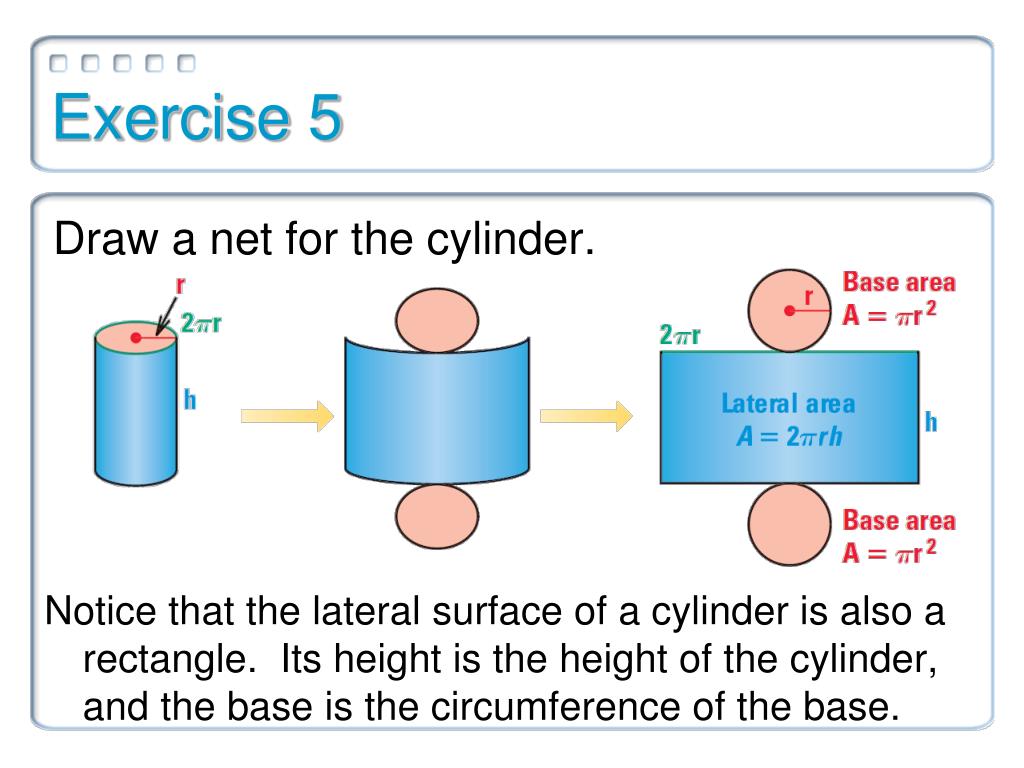 Exercise 5

Draw a net for the cylinder.

r
$2\pi r$
h

r
Base area
$A = \pi r^2$
$2\pi r$
Lateral area
$A = 2\pi rh$
h
Base area
$A = \pi r^2$

Notice that the lateral surface of a cylinder is also a rectangle. Its height is the height of the cylinder, and the base is the circumference of the base.